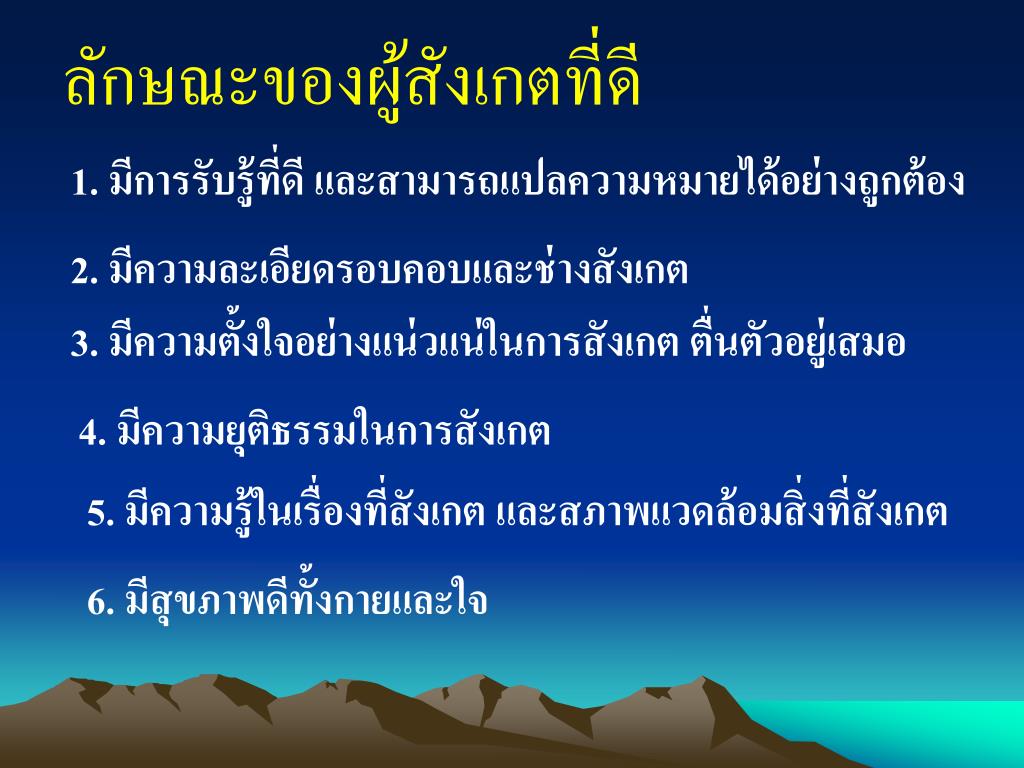 ลักษณะของผู้สังเกตที่ดี

1. มีการรับรู้ที่ดี และสามารถแปลความหมายได้อย่างถูกต้อง

2. มีความละเอียดรอบคอบและช่างสังเกต

3. มีความตั้งใจอย่างแน่วแน่ในการสังเกต ตื่นตัวอยู่เสมอ

4. มีความยุติธรรมในการสังเกต

5. มีความรู้ในเรื่องที่สังเกต และสภาพแวดล้อมสิ่งที่สังเกต

6. มีสุขภาพดีทั้งกายและใจ